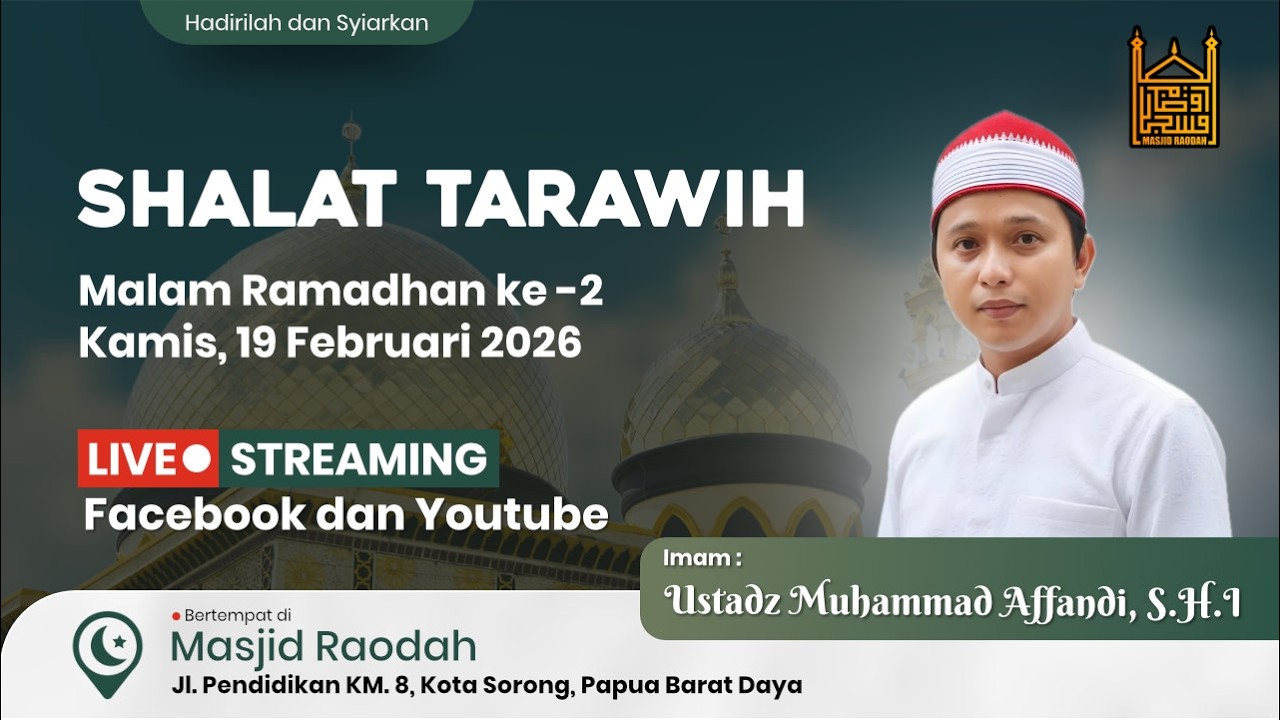 Hadirilah dan Syiarkan

MASJID RAODAH

SHALAT TARAWIH

Malam Ramadhan ke -2
Kamis, 19 Februari 2026

LIVE STREAMING
Facebook dan Youtube

Imam :
Ustadz Muhammad Affandi, S.H.I

Bertempat di
Masjid Raodah
Jl. Pendidikan KM. 8, Kota Sorong, Papua Barat Daya